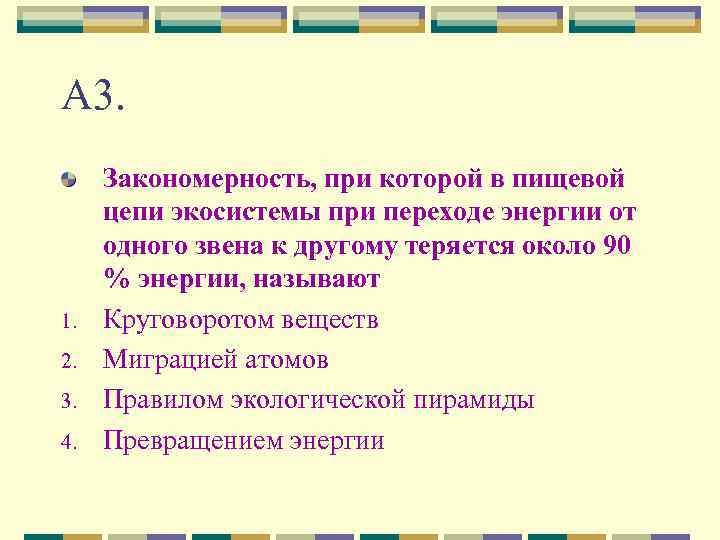 А3.

Закономерность, при которой в пищевой цепи экосистемы при переходе энергии от одного звена к другому теряется около 90 % энергии, называют

1. Круговоротом веществ
2. Миграцией атомов
3. Правилом экологической пирамиды
4. Превращением энергии